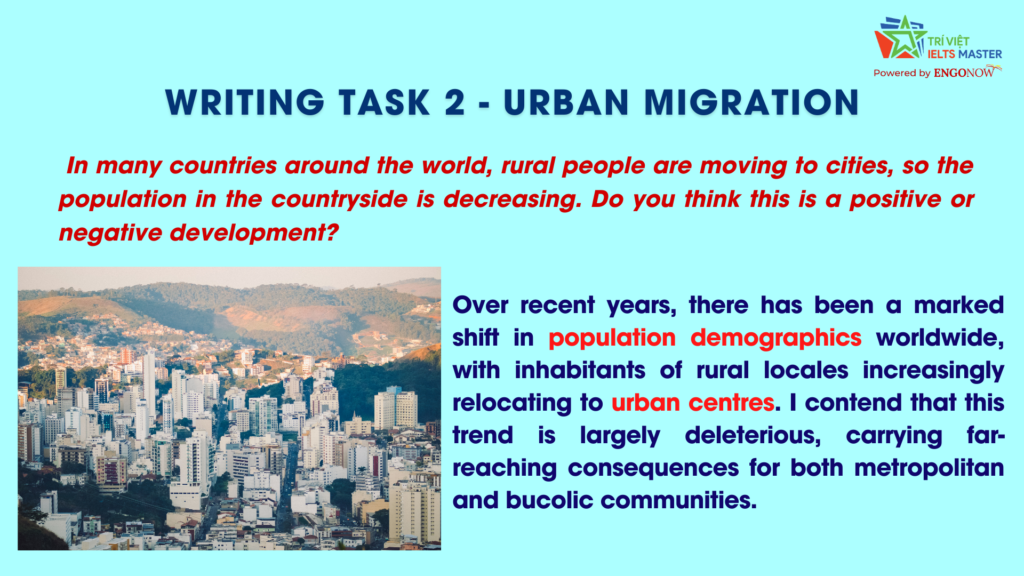 TRÍ VIỆT IELTS MASTER
Powered by ENGONOW

WRITING TASK 2 - URBAN MIGRATION

In many countries around the world, rural people are moving to cities, so the population in the countryside is decreasing. Do you think this is a positive or negative development?

Over recent years, there has been a marked shift in population demographics worldwide, with inhabitants of rural locales increasingly relocating to urban centres. I contend that this trend is largely deleterious, carrying far-reaching consequences for both metropolitan and bucolic communities.